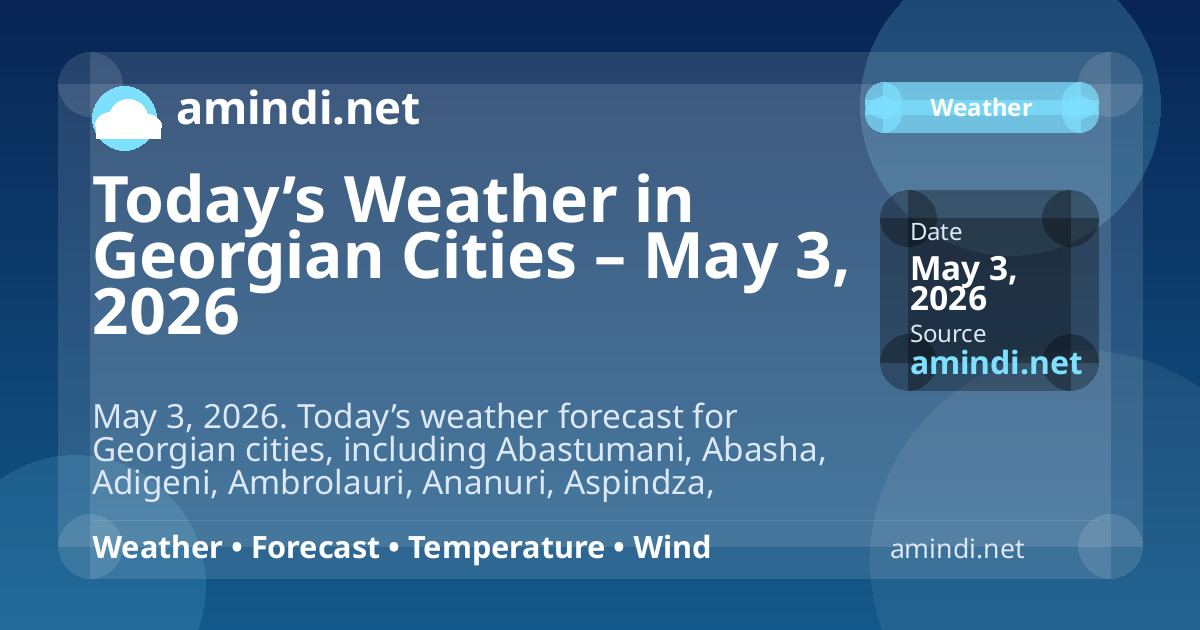 amindi.net

Weather

Today’s Weather in Georgian Cities – May 3, 2026

Date
May 3, 2026
Source
amindi.net

May 3, 2026. Today’s weather forecast for Georgian cities, including Abastumani, Abasha, Adigeni, Ambrolauri, Ananuri, Aspindza,

Weather • Forecast • Temperature • Wind

amindi.net